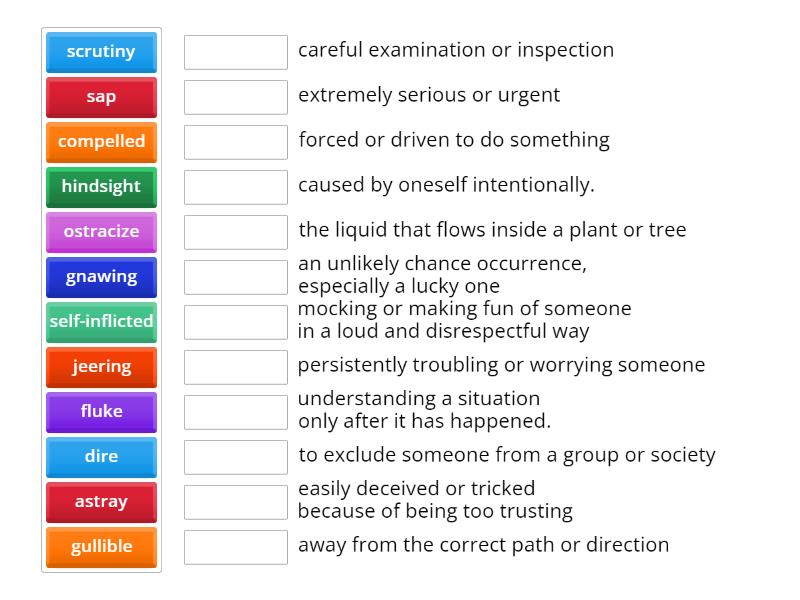 scrutiny
sap
compelled
hindsight
ostracize
gnawing
self-inflicted
jeering
fluke
dire
astray
gullible

careful examination or inspection

extremely serious or urgent

forced or driven to do something

caused by oneself intentionally.

the liquid that flows inside a plant or tree

an unlikely chance occurrence, especially a lucky one

mocking or making fun of someone in a loud and disrespectful way

persistently troubling or worrying someone

understanding a situation only after it has happened.

to exclude someone from a group or society

easily deceived or tricked because of being too trusting

away from the correct path or direction